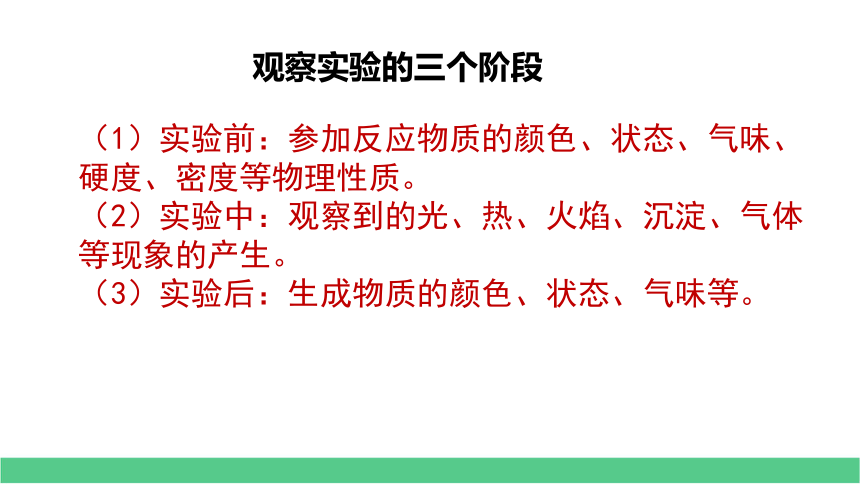 观察实验的三个阶段

（1）实验前：参加反应物质的颜色、状态、气味、硬度、密度等物理性质。
（2）实验中：观察到的光、热、火焰、沉淀、气体等现象的产生。
（3）实验后：生成物质的颜色、状态、气味等。